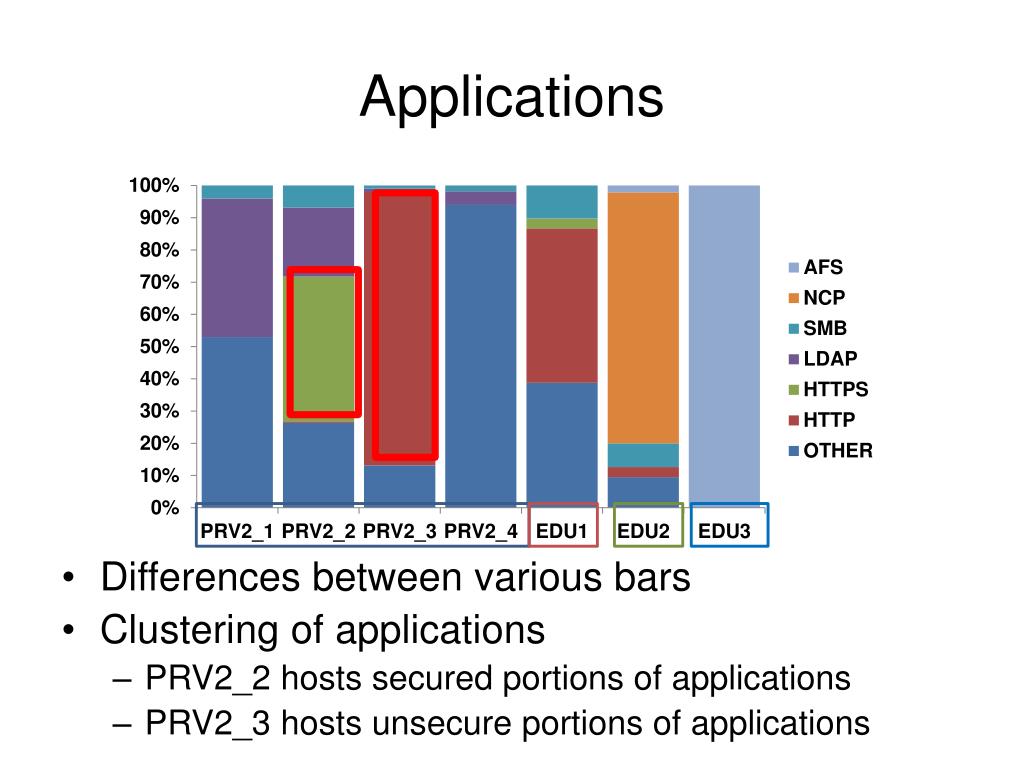 Applications

100%
90%
80%
70%
60%
50%
40%
30%
20%
10%
0%

PRV2_1 PRV2_2 PRV2_3 PRV2_4 EDU1 EDU2 EDU3

AFS
NCP
SMB
LDAP
HTTPS
HTTP
OTHER

• Differences between various bars
• Clustering of applications
– PRV2_2 hosts secured portions of applications
– PRV2_3 hosts unsecure portions of applications